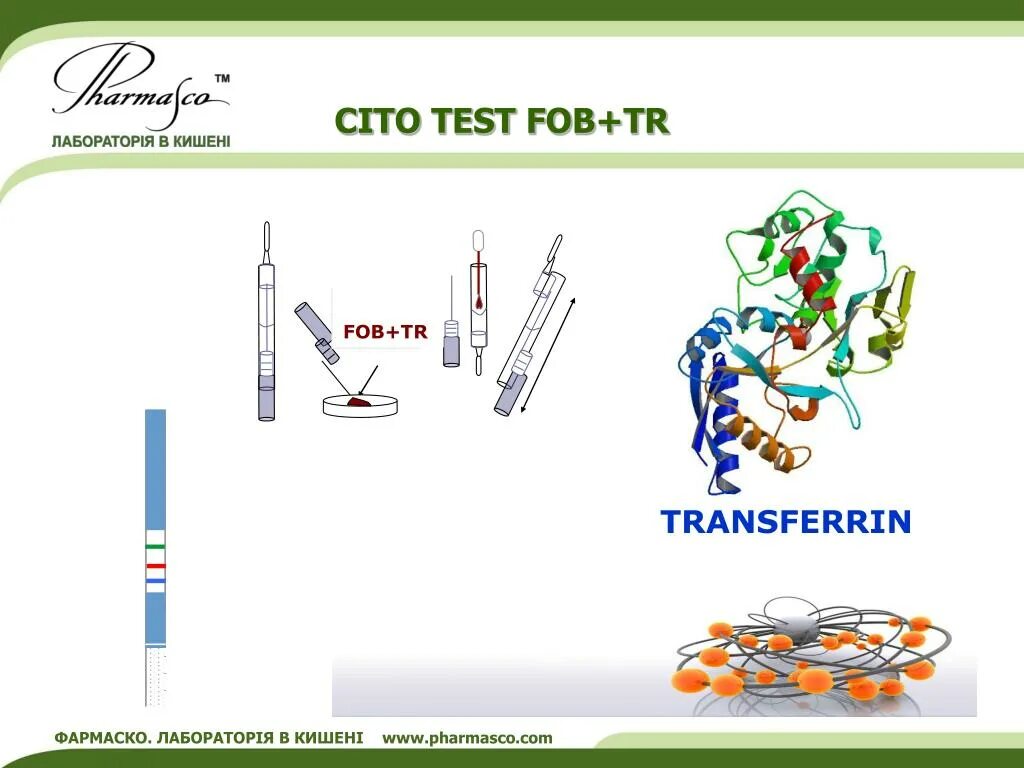 Pharmasco™
ЛАБОРАТОРІЯ В КИШЕНІ

CITO TEST FOB+TR

FOB+TR

TRANSFERRIN

ФАРМАСКО. ЛАБОРАТОРІЯ В КИШЕНІ www.pharmasco.com